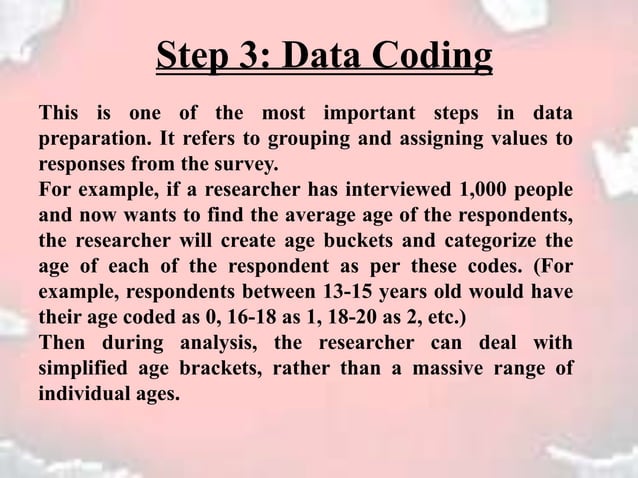 Step 3: Data Coding

This is one of the most important steps in data preparation. It refers to grouping and assigning values to responses from the survey.
For example, if a researcher has interviewed 1,000 people and now wants to find the average age of the respondents, the researcher will create age buckets and categorize the age of each of the respondent as per these codes. (For example, respondents between 13-15 years old would have their age coded as 0, 16-18 as 1, 18-20 as 2, etc.)
Then during analysis, the researcher can deal with simplified age brackets, rather than a massive range of individual ages.